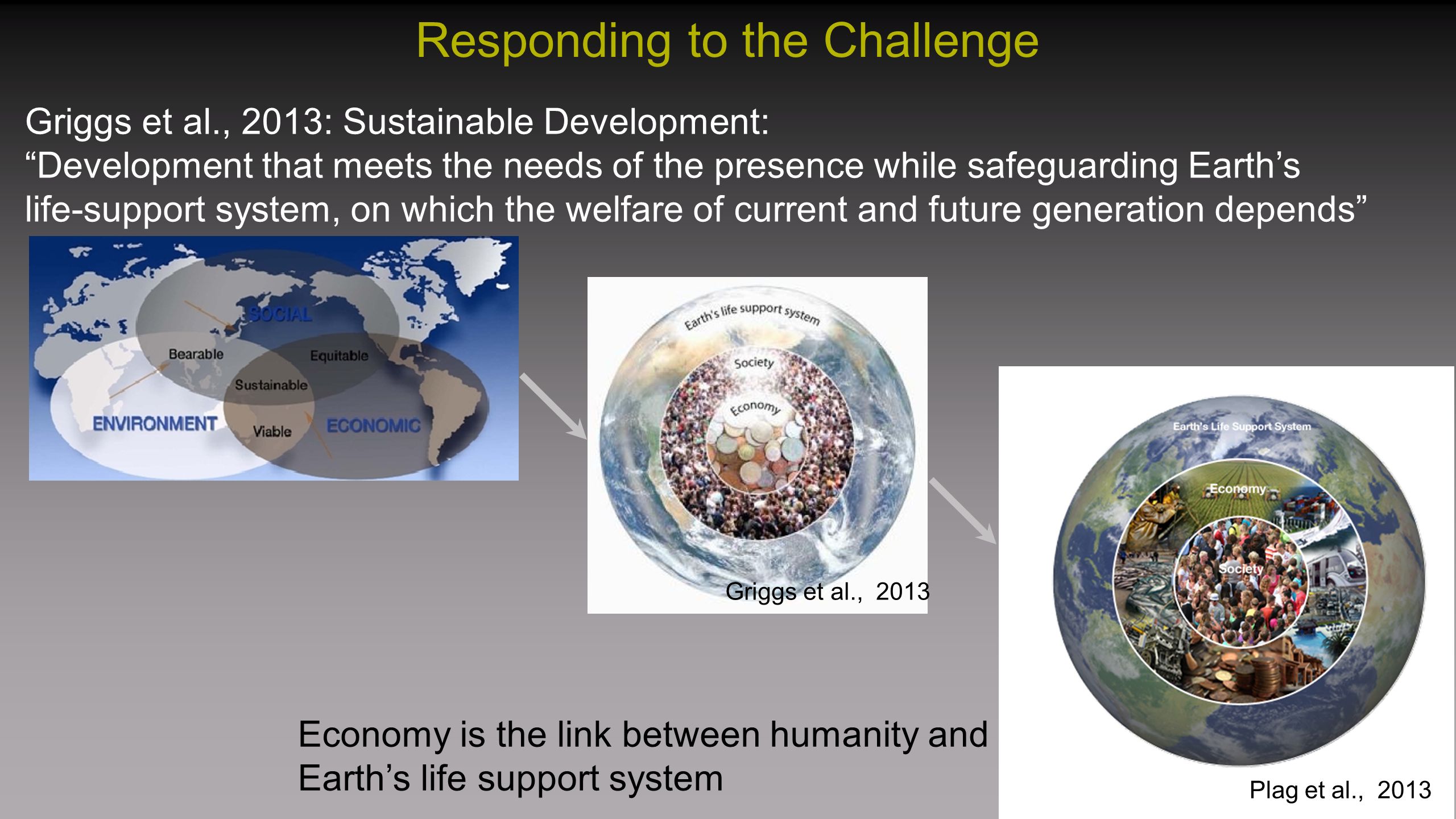 Responding to the Challenge

Griggs et al., 2013: Sustainable Development:
“Development that meets the needs of the presence while safeguarding Earth’s life-support system, on which the welfare of current and future generation depends”

SOCIAL
Bearable
Equitable
Sustainable
ENVIRONMENT
Viable
ECONOMIC

Earth's life support system
Society
Economy
Griggs et al., 2013

Earth's Life Support System
Economy
Society
Plag et al., 2013

Economy is the link between humanity and Earth’s life support system